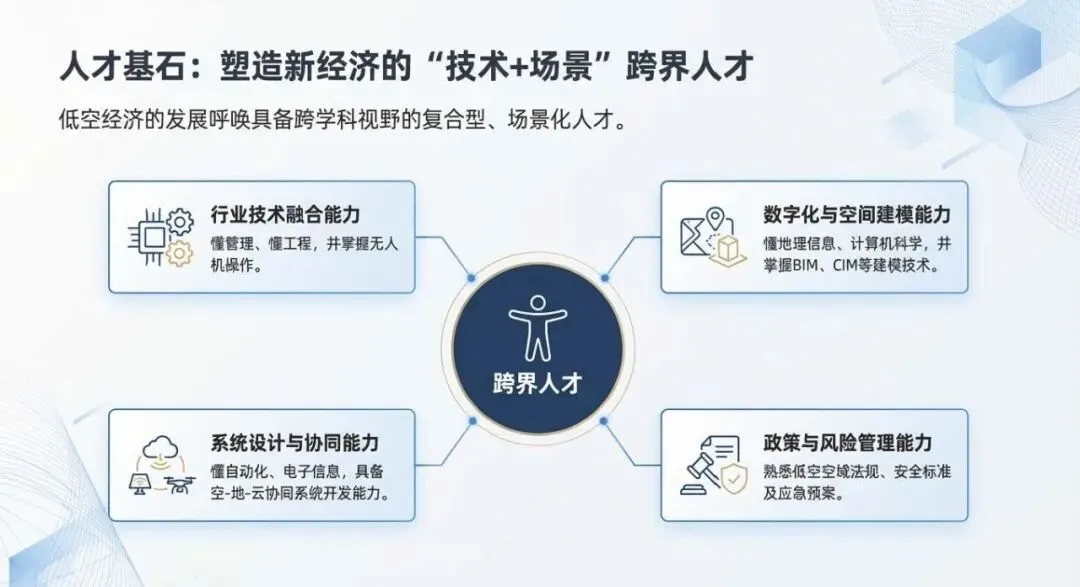 人才基石：塑造新经济的“技术+场景”跨界人才

低空经济的发展呼唤具备跨学科视野的复合型、场景化人才。

行业技术融合能力
懂管理、懂工程，并掌握无人机操作。

数字化与空间建模能力
懂地理信息、计算机科学，并掌握BIM、CIM等建模技术。

跨界人才

系统设计与协同能力
懂自动化、电子信息，具备空-地-云协同系统开发能力。

政策与风险管理能力
熟悉低空空域法规、安全标准及应急预案。